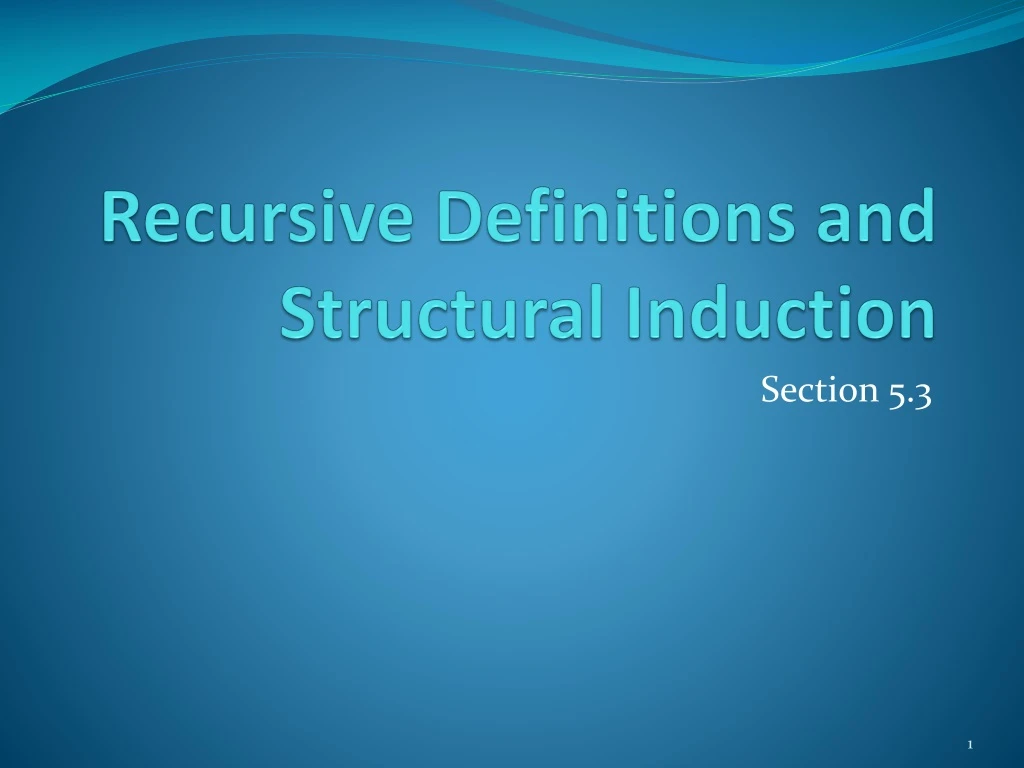 Recursive Definitions and Structural Induction

Section 5.3

1